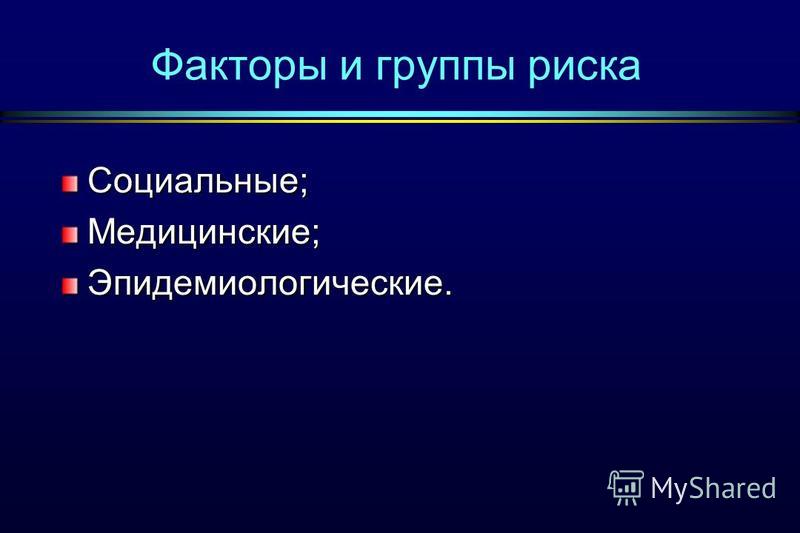 Факторы и группы риска

Социальные;
Медицинские;
Эпидемиологические.

MyShared